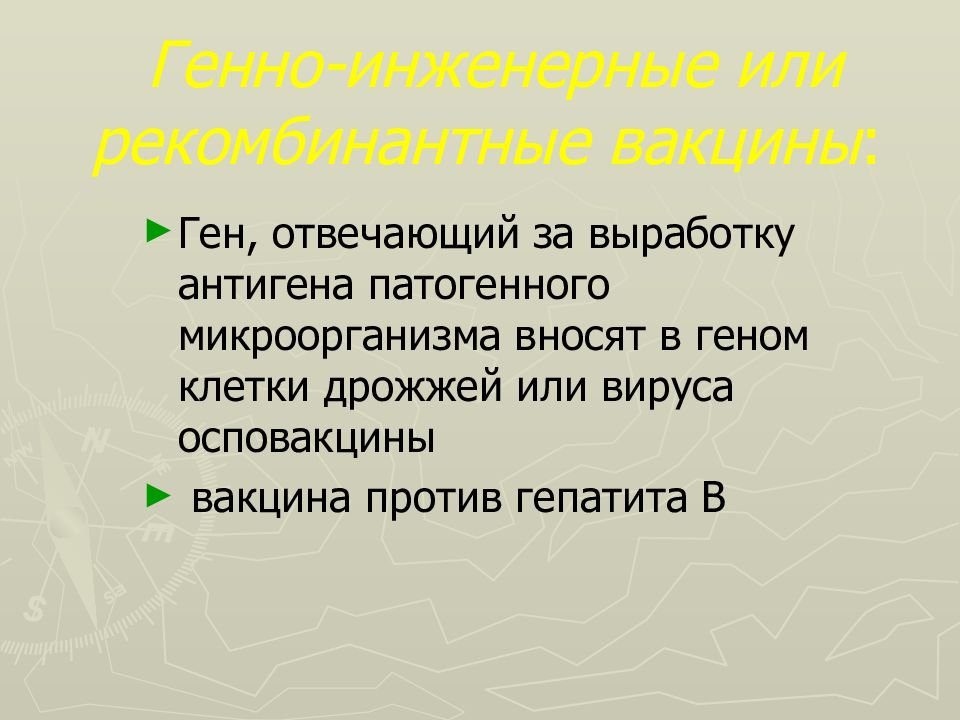 Генно-инженерные или рекомбинантные вакцины:

Ген, отвечающий за выработку антигена патогенного микроорганизма вносят в геном клетки дрожжей или вируса осповакцины

вакцина против гепатита В